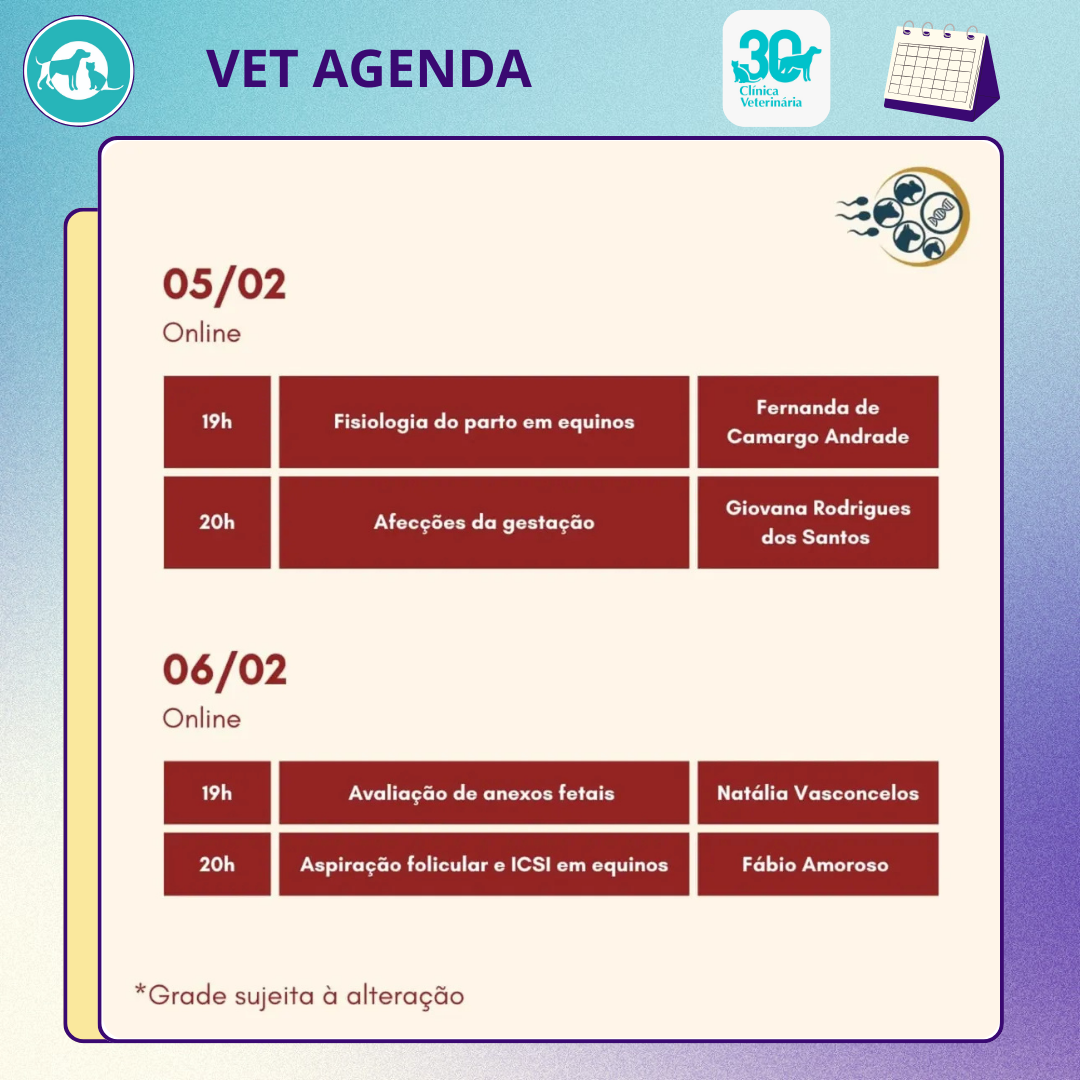 VET AGENDA

30 Clínica Veterinária

05/02
Online

| 19h | Fisiologia do parto em equinos | Fernanda de Camargo Andrade |
|---|---|---|
| 20h | Afecções da gestação | Giovana Rodrigues dos Santos |

06/02
Online

| 19h | Avaliação de anexos fetais | Natália Vasconcelos |
|---|---|---|
| 20h | Aspiração folicular e ICSI em equinos | Fábio Amoroso |

*Grade sujeita à alteração